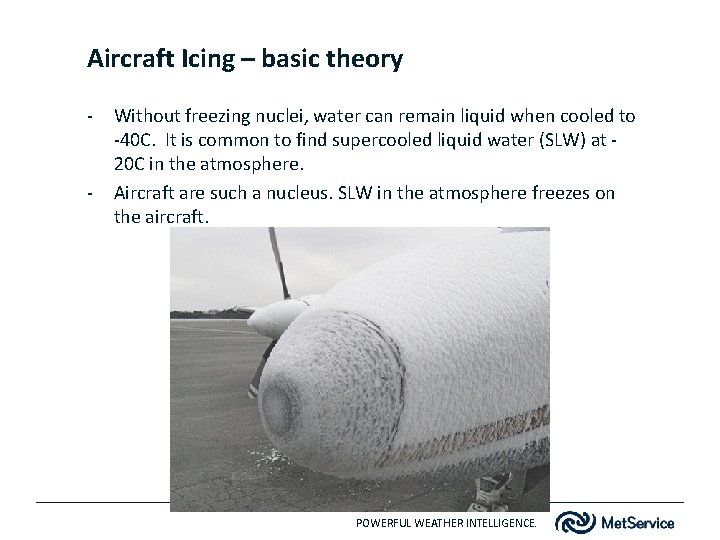 Aircraft Icing – basic theory

- Without freezing nuclei, water can remain liquid when cooled to -40C. It is common to find supercooled liquid water (SLW) at -20C in the atmosphere.

- Aircraft are such a nucleus. SLW in the atmosphere freezes on the aircraft.

POWERFUL WEATHER INTELLIGENCE.

MetService